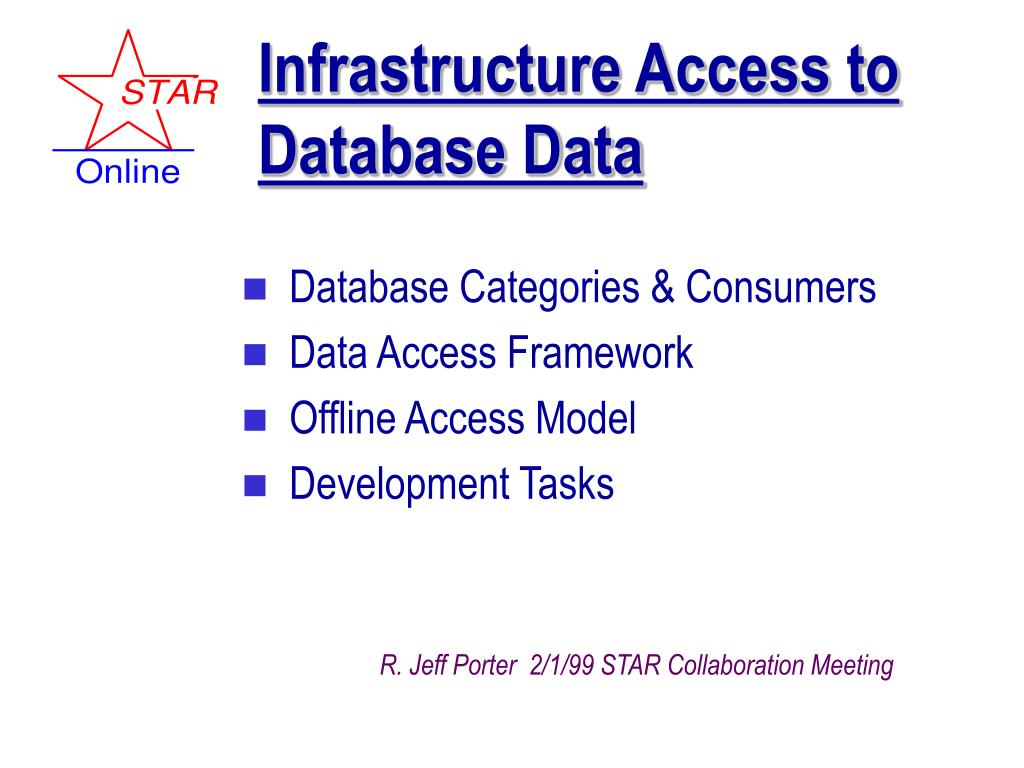 STAR
Online

Infrastructure Access to Database Data

Database Categories & Consumers
Data Access Framework
Offline Access Model
Development Tasks

R. Jeff Porter 2/1/99 STAR Collaboration Meeting